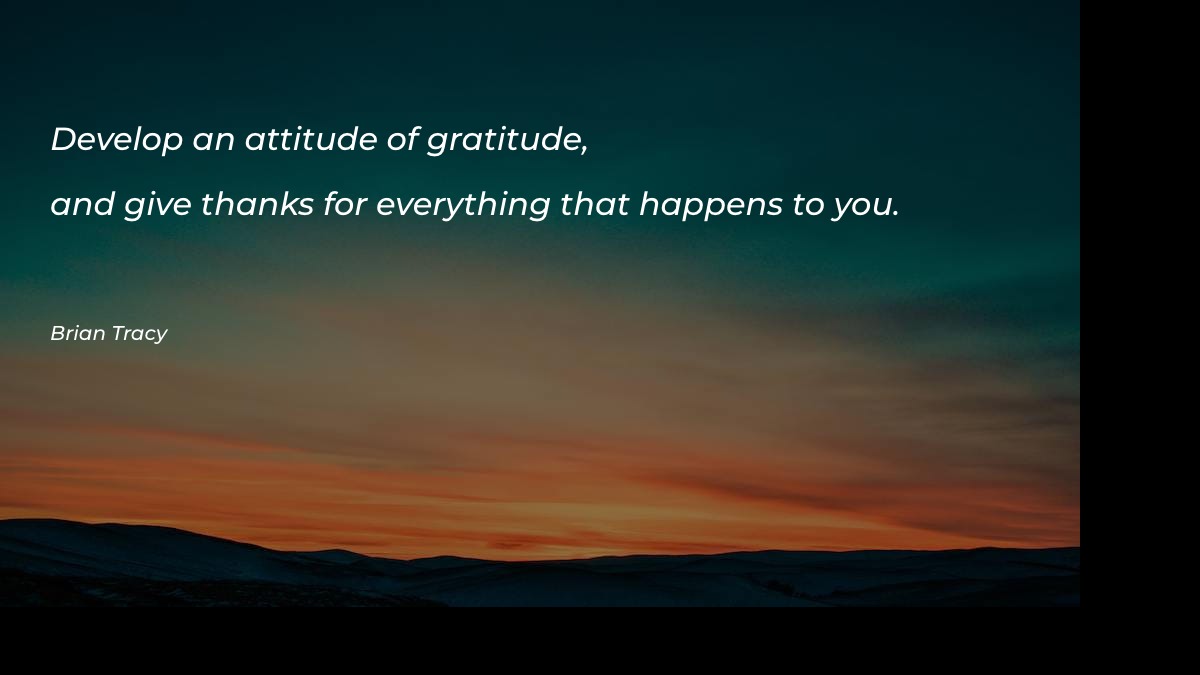 Develop an attitude of gratitude,

and give thanks for everything that happens to you.

Brian Tracy